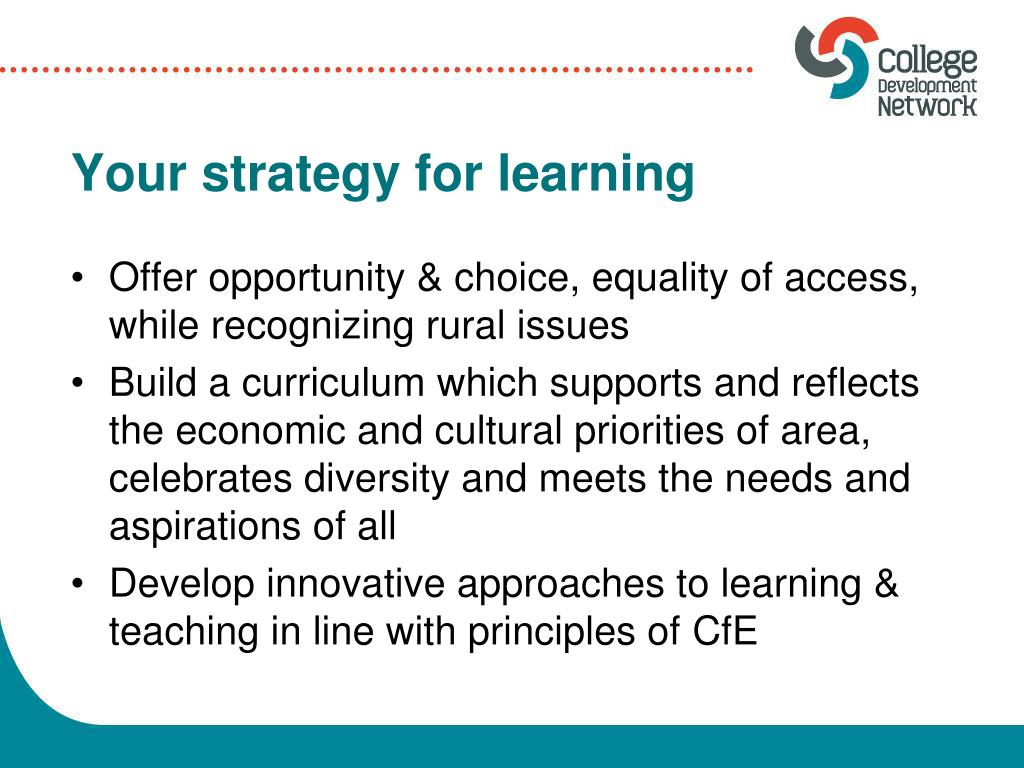 College Development Network

Your strategy for learning

• Offer opportunity & choice, equality of access, while recognizing rural issues
• Build a curriculum which supports and reflects the economic and cultural priorities of area, celebrates diversity and meets the needs and aspirations of all
• Develop innovative approaches to learning & teaching in line with principles of CfE